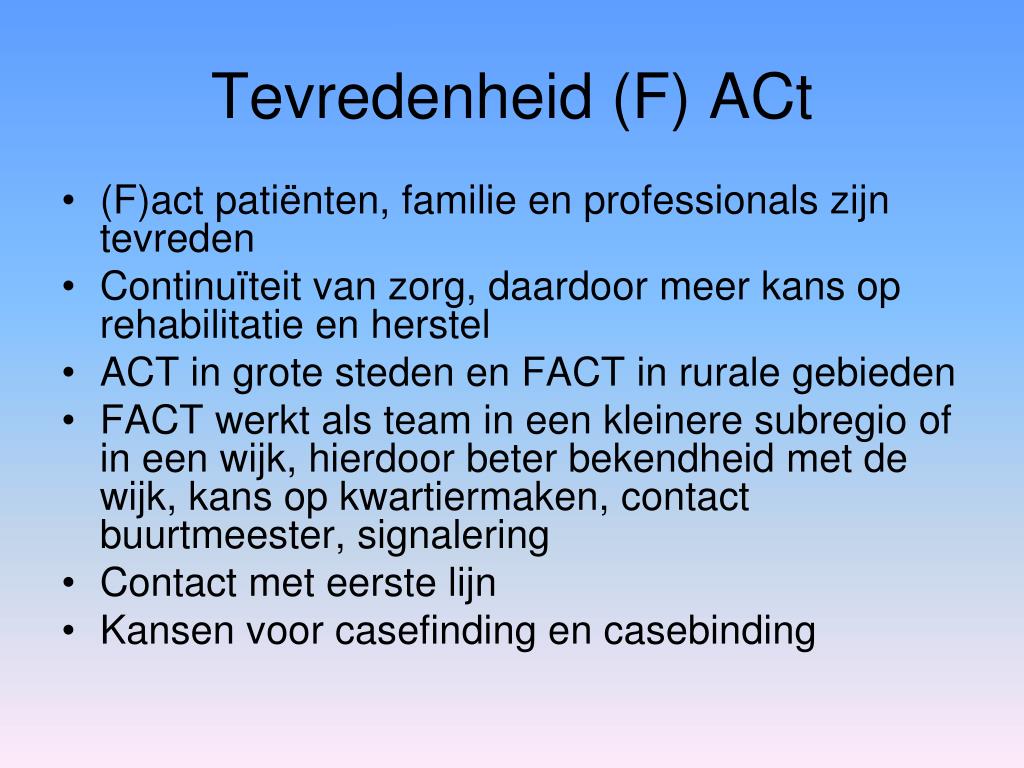 Tevredenheid (F) ACt

• (F)act patiënten, familie en professionals zijn tevreden
• Continuïteit van zorg, daardoor meer kans op rehabilitatie en herstel
• ACT in grote steden en FACT in rurale gebieden
• FACT werkt als team in een kleinere subregio of in een wijk, hierdoor beter bekendheid met de wijk, kans op kwartiermaken, contact buurtmeester, signalering
• Contact met eerste lijn
• Kansen voor casefinding en casebinding